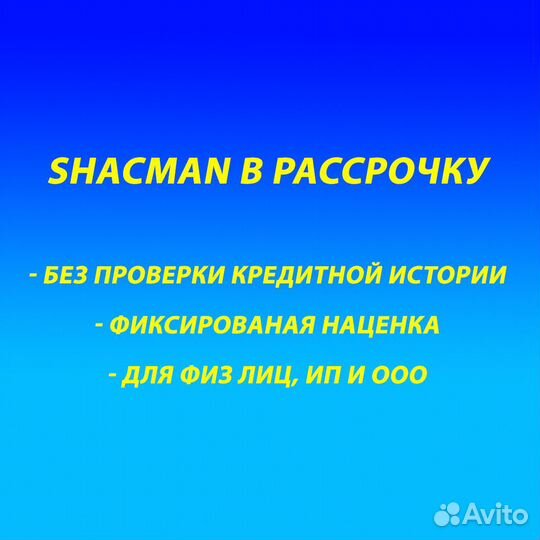 SHACMAN В РАССРОЧКУ

- БЕЗ ПРОВЕРКИ КРЕДИТНОЙ ИСТОРИИ

- ФИКСИРОВАНАЯ НАЦЕНКА

- ДЛЯ ФИЗ ЛИЦ, ИП И ООО

Avito